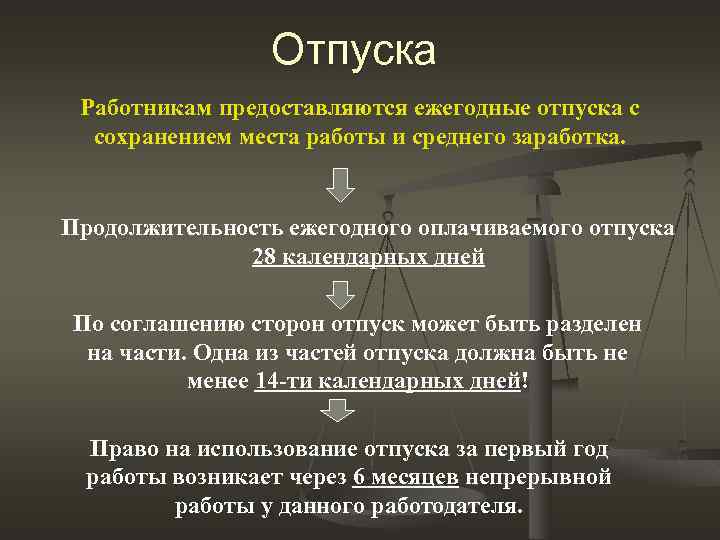 Отпуска

Работникам предоставляются ежегодные отпуска с сохранением места работы и среднего заработка.

Продолжительность ежегодного оплачиваемого отпуска 28 календарных дней

По соглашению сторон отпуск может быть разделен на части. Одна из частей отпуска должна быть не менее 14-ти календарных дней!

Право на использование отпуска за первый год работы возникает через 6 месяцев непрерывной работы у данного работодателя.